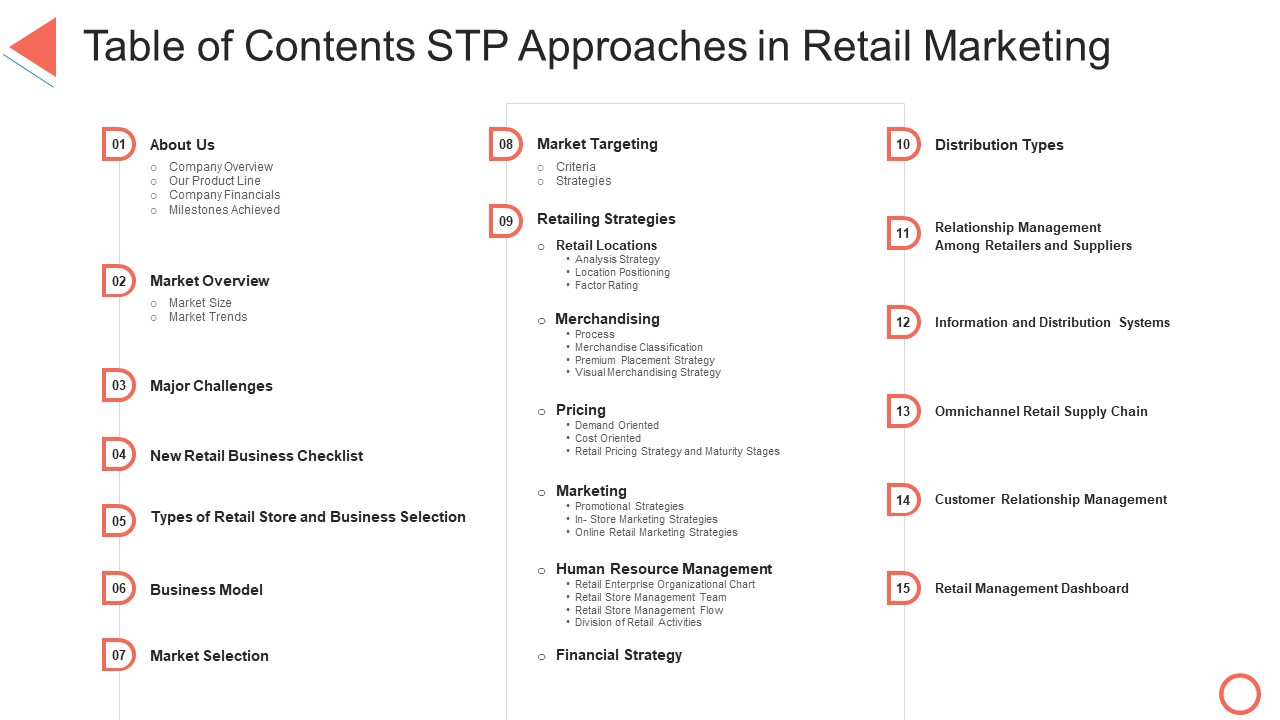 Table of Contents STP Approaches in Retail Marketing

01 About Us
○ Company Overview
○ Our Product Line
○ Company Financials
○ Milestones Achieved

02 Market Overview
○ Market Size
○ Market Trends

03 Major Challenges

04 New Retail Business Checklist

05 Types of Retail Store and Business Selection

06 Business Model

07 Market Selection

08 Market Targeting
○ Criteria
○ Strategies

09 Retailing Strategies
○ Retail Locations
• Analysis Strategy
• Location Positioning
• Factor Rating
○ Merchandising
• Process
• Merchandise Classification
• Premium Placement Strategy
• Visual Merchandising Strategy
○ Pricing
• Demand Oriented
• Cost Oriented
• Retail Pricing Strategy and Maturity Stages
○ Marketing
• Promotional Strategies
• In- Store Marketing Strategies
• Online Retail Marketing Strategies
○ Human Resource Management
• Retail Enterprise Organizational Chart
• Retail Store Management Team
• Retail Store Management Flow
• Division of Retail Activities
○ Financial Strategy

10 Distribution Types

11 Relationship Management Among Retailers and Suppliers

12 Information and Distribution Systems

13 Omnichannel Retail Supply Chain

14 Customer Relationship Management

15 Retail Management Dashboard